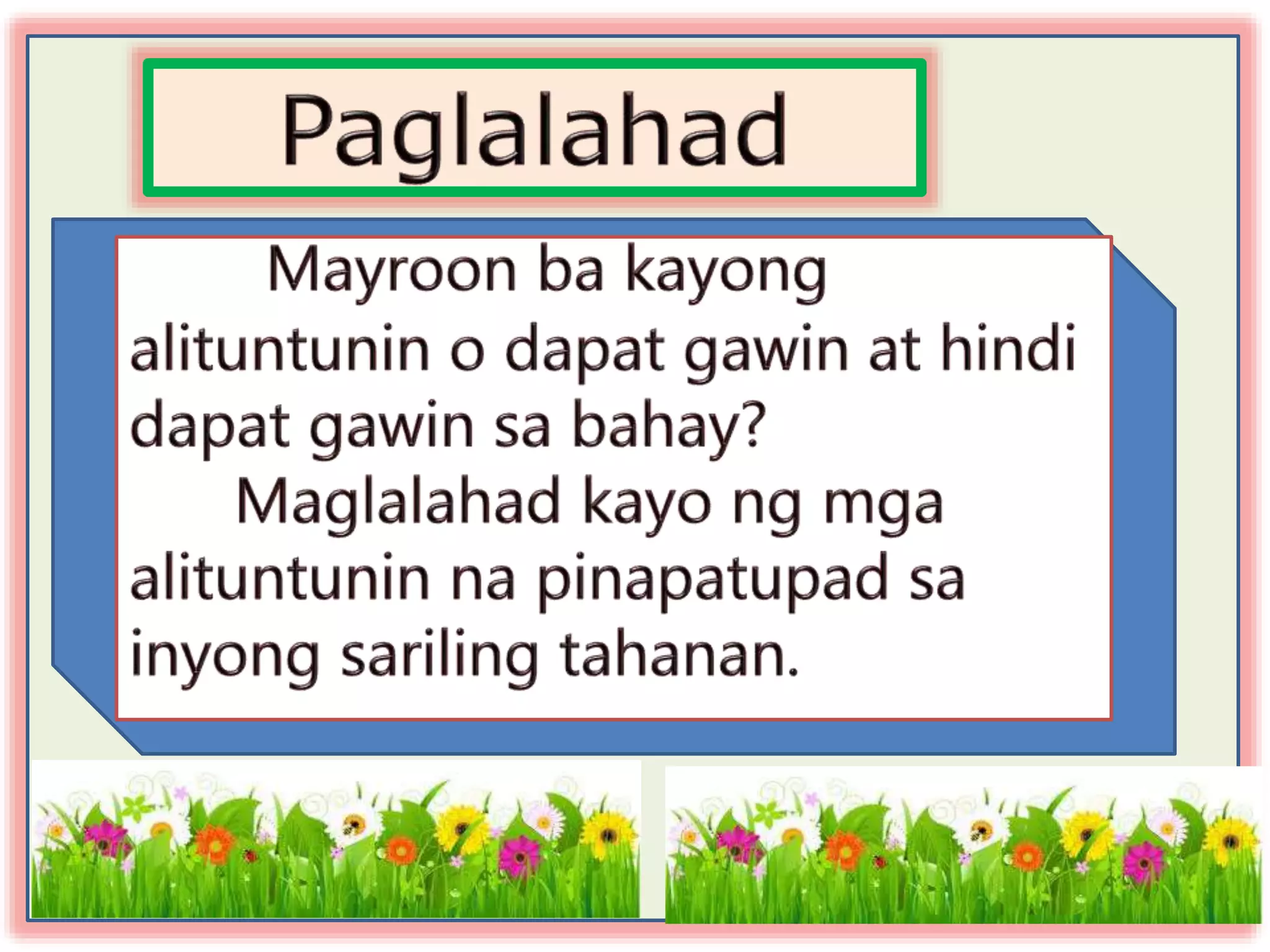 Paglalahad

Mayroon ba kayong alituntunin o dapat gawin at hindi dapat gawin sa bahay?

Maglalahad kayo ng mga alituntunin na pinapatupad sa inyong sariling tahanan.